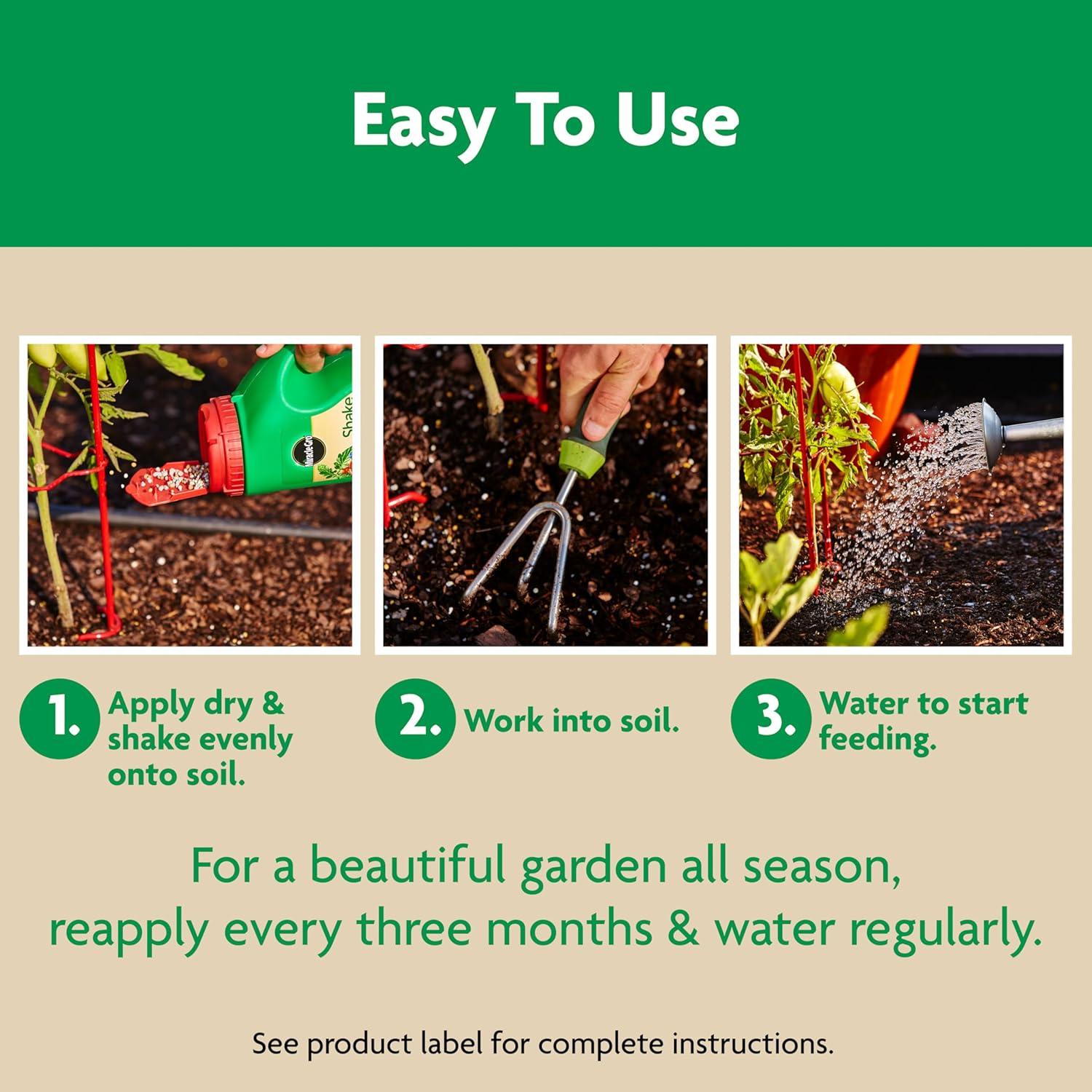 Easy To Use

Miracle-Gro Shake

1. Apply dry & shake evenly onto soil.

2. Work into soil.

3. Water to start feeding.

For a beautiful garden all season, reapply every three months & water regularly.

See product label for complete instructions.